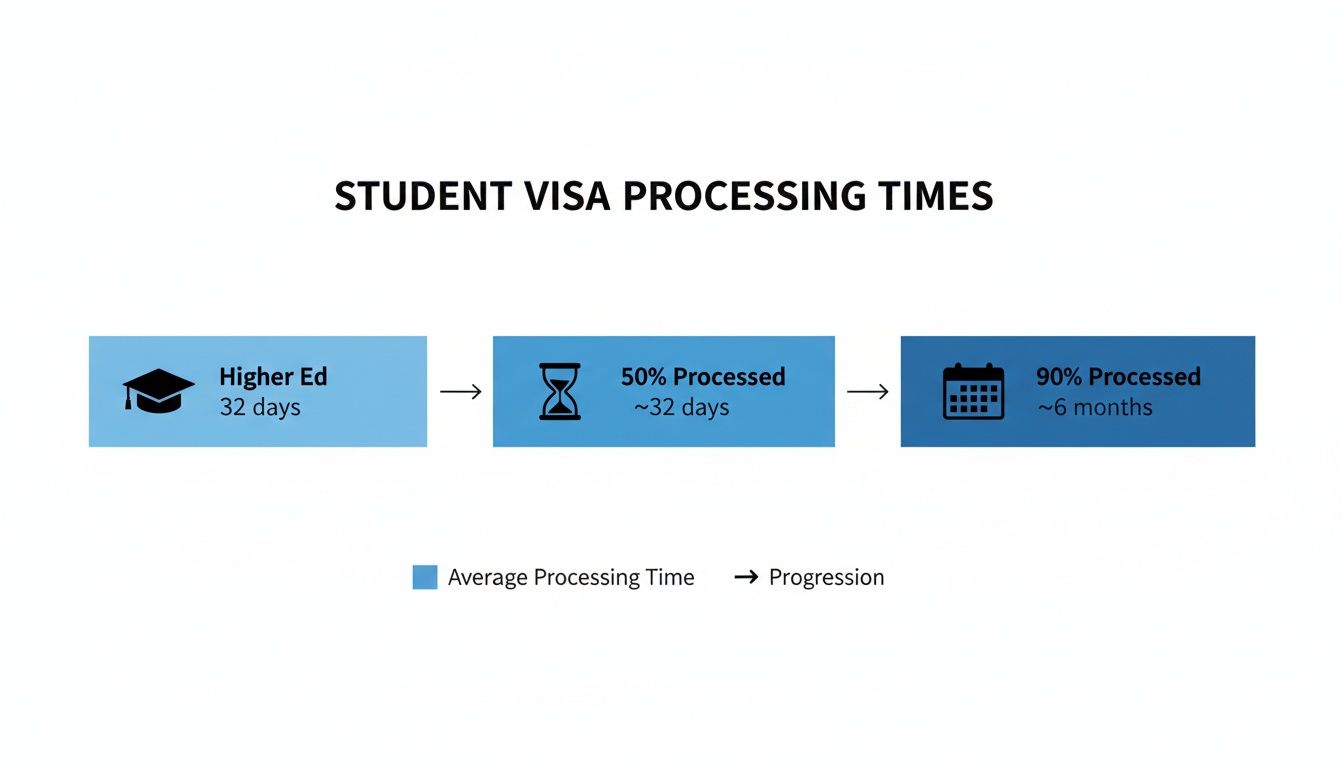 STUDENT VISA PROCESSING TIMES

Higher Ed
32 days

→

50% Processed
~32 days

→

90% Processed
~6 months

Average Processing Time → Progression